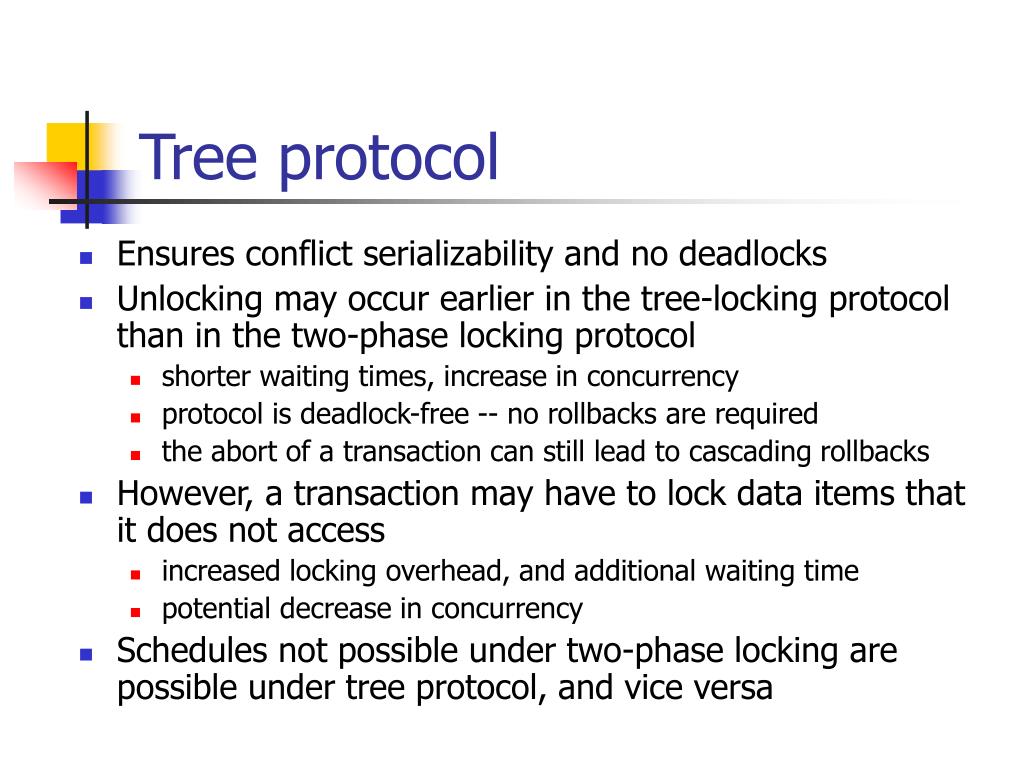 Tree protocol

- Ensures conflict serializability and no deadlocks
- Unlocking may occur earlier in the tree-locking protocol than in the two-phase locking protocol
  - shorter waiting times, increase in concurrency
  - protocol is deadlock-free -- no rollbacks are required
  - the abort of a transaction can still lead to cascading rollbacks
- However, a transaction may have to lock data items that it does not access
  - increased locking overhead, and additional waiting time
  - potential decrease in concurrency
- Schedules not possible under two-phase locking are possible under tree protocol, and vice versa